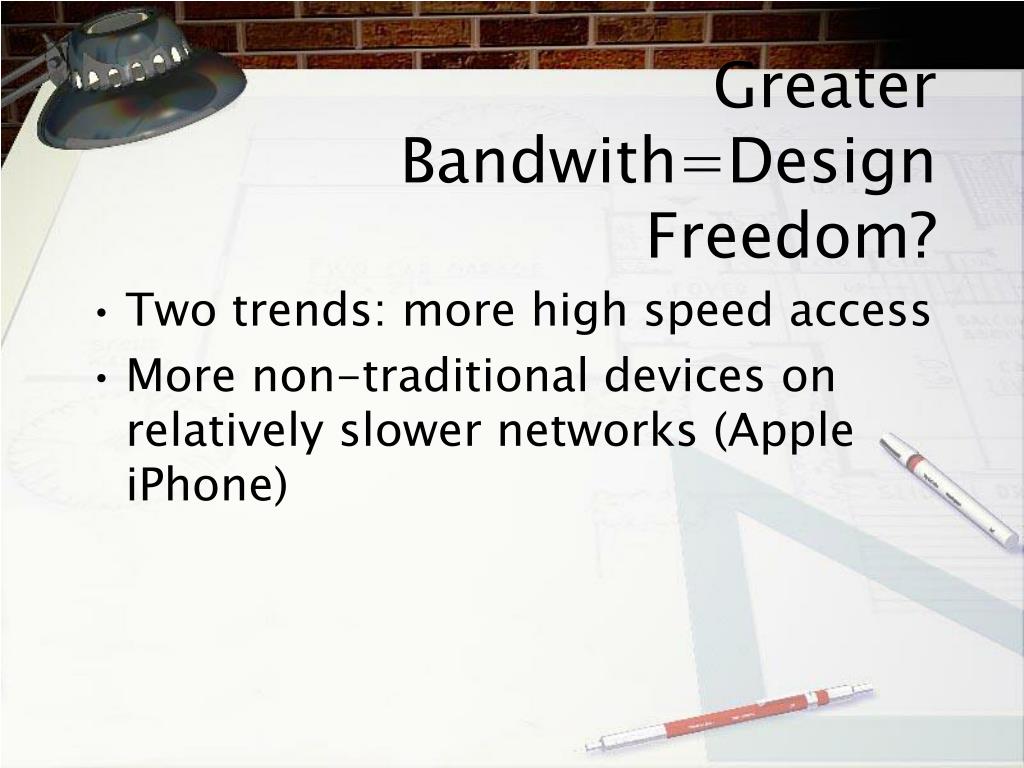 Greater Bandwith=Design Freedom?

• Two trends: more high speed access
• More non-traditional devices on relatively slower networks (Apple iPhone)